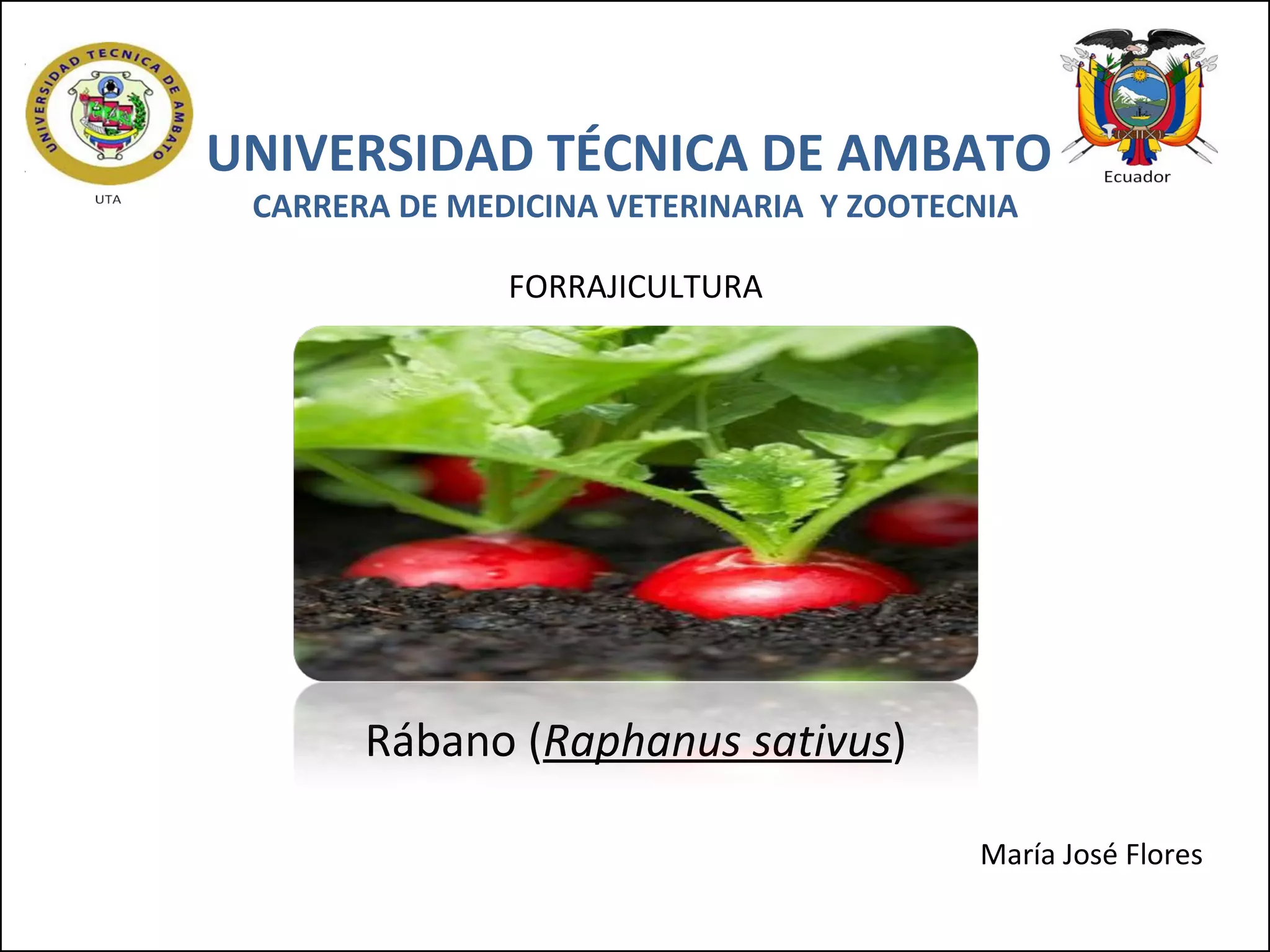 UNIVERSIDAD TECNICA DE AMBATO

UTA

UNIVERSIDAD TÉCNICA DE AMBATO

Ecuador

CARRERA DE MEDICINA VETERINARIA Y ZOOTECNIA

FORRAJICULTURA

Rábano (Raphanus sativus)

María José Flores